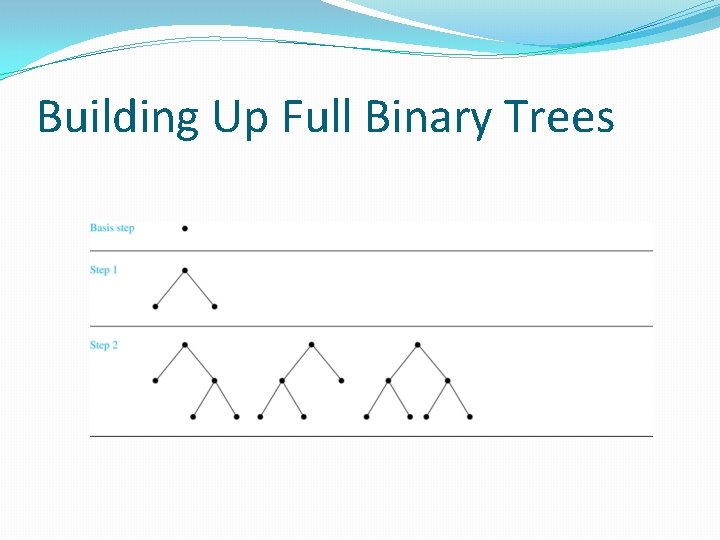 Building Up Full Binary Trees

Basis step

Step 1

Step 2